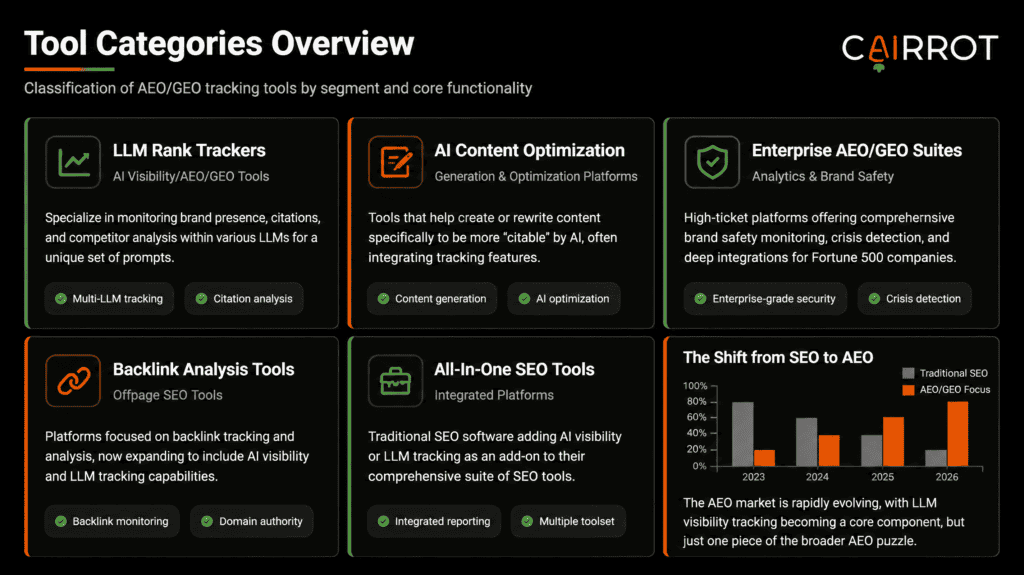 Tool Categories Overview

CAIRROT

Classification of AEO/GEO tracking tools by segment and core functionality

LLM Rank Trackers
AI Visibility/AEO/GEO Tools

Specialize in monitoring brand presence, citations, and competitor analysis within various LLMs for a unique set of prompts.

Multi-LLM tracking
Citation analysis

AI Content Optimization
Generation & Optimization Platforms

Tools that help create or rewrite content specifically to be more "citable" by AI, often integrating tracking features.

Content generation
AI optimization

Enterprise AEO/GEO Suites
Analytics & Brand Safety

High-ticket platforms offering comprehernsive brand safety monitoring, crisis detection, and deep integrations for Fortune 500 companies.

Enterprise-grade security
Crisis detection

Backlink Analysis Tools
Offpage SEO Tools

Platforms focused on backlink tracking and analysis, now expanding to include AI visibility and LLM tracking capabilities.

Backlink monitoring
Domain authority

All-In-One SEO Tools
Integrated Platforms

Traditional SEO software adding AI visibility or LLM tracking as an add-on to their comprehensive suite of SEO tools.

Integrated reporting
Multiple toolset

The Shift from SEO to AEO

Traditional SEO
AEO/GEO Focus

100%
80%
60%
40%
20%
0%

2023
2024
2025
2026

The AEO market is rapidly evolving, with LLM visibility tracking becoming a core component, but just one piece of the broader AEO puzzle.